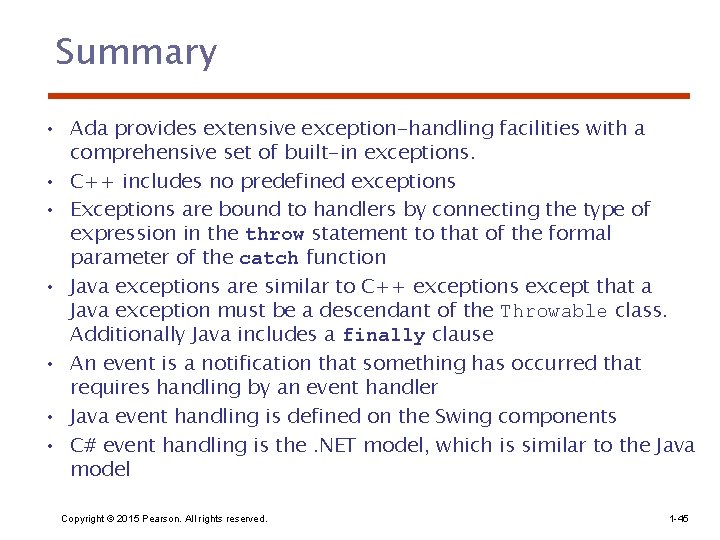 Summary

• Ada provides extensive exception-handling facilities with a comprehensive set of built-in exceptions.
• C++ includes no predefined exceptions
• Exceptions are bound to handlers by connecting the type of expression in the throw statement to that of the formal parameter of the catch function
• Java exceptions are similar to C++ exceptions except that a Java exception must be a descendant of the Throwable class. Additionally Java includes a finally clause
• An event is a notification that something has occurred that requires handling by an event handler
• Java event handling is defined on the Swing components
• C# event handling is the .NET model, which is similar to the Java model

Copyright © 2015 Pearson. All rights reserved.

1-45